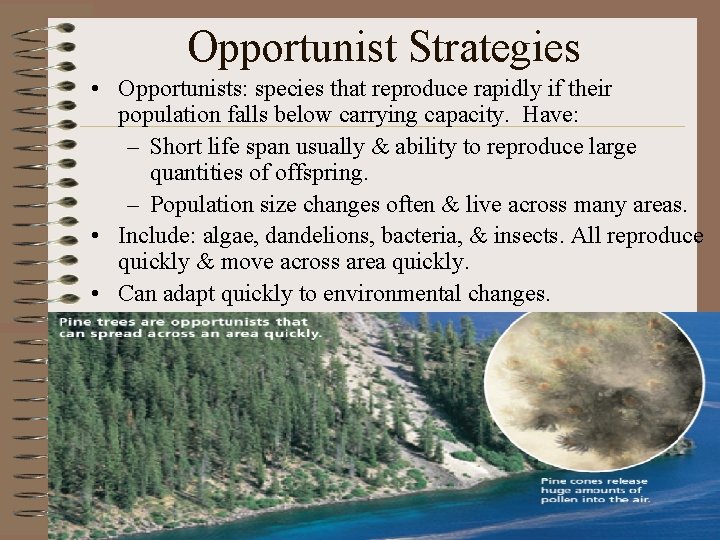 Opportunist Strategies

• Opportunists: species that reproduce rapidly if their population falls below carrying capacity. Have:
 – Short life span usually & ability to reproduce large quantities of offspring.
 – Population size changes often & live across many areas.
• Include: algae, dandelions, bacteria, & insects. All reproduce quickly & move across area quickly.
• Can adapt quickly to environmental changes.

Pine trees are opportunists that can spread across an area quickly.

Pine cones release huge amounts of pollen into the air.